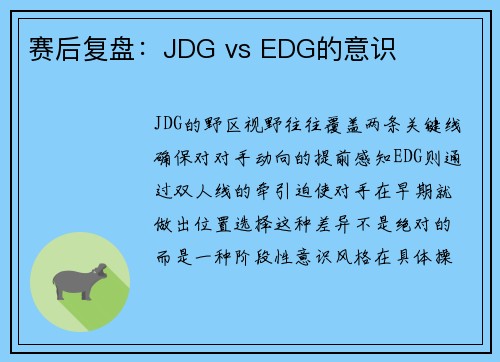 赛后复盘：JDG vs EDG的意识

JDG的野区视野往往覆盖两条关键线确保对对手动向的提前感知EDG则通过双人线的牵引迫使对手在早期就做出位置选择这种差异不是绝对的而是一种阶段性意识风格在具体操